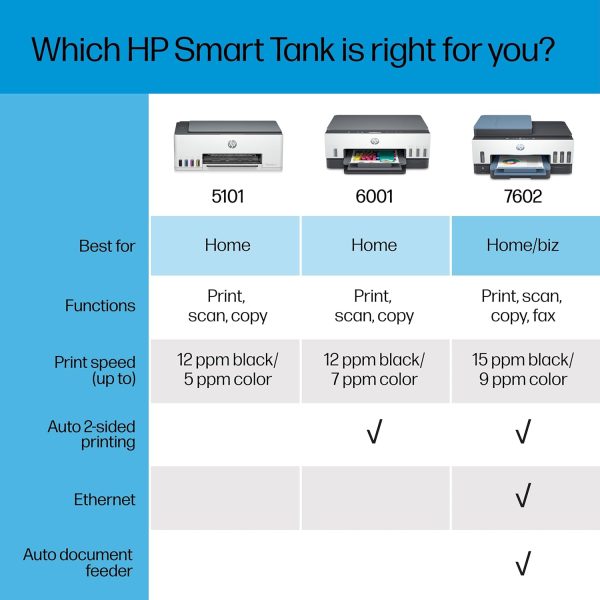 Which HP Smart Tank is right for you?

| | 5101 | 6001 | 7602 |
|---|---|---|---|
| Best for | Home | Home | Home/biz |
| Functions | Print, scan, copy | Print, scan, copy | Print, scan, copy, fax |
| Print speed (up to) | 12 ppm black/ 5 ppm color | 12 ppm black/ 7 ppm color | 15 ppm black/ 9 ppm color |
| Auto 2-sided printing | | √ | √ |
| Ethernet | | | √ |
| Auto document feeder | | | √ |